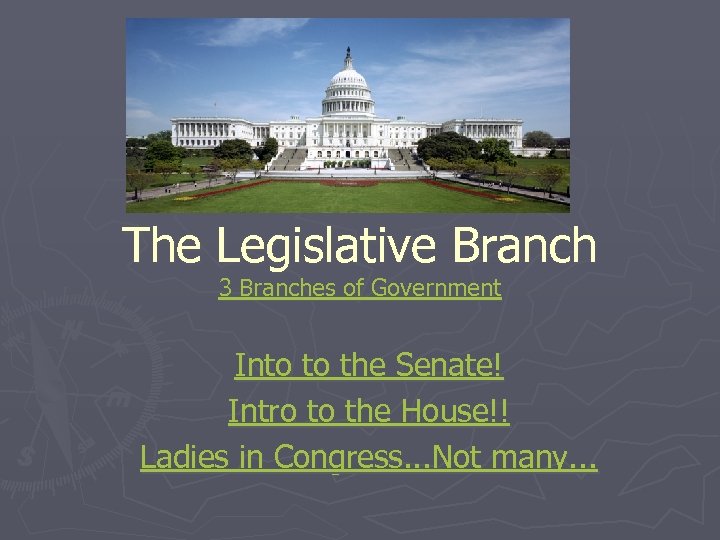 The Legislative Branch
3 Branches of Government

Into to the Senate!

Intro to the House!!

Ladies in Congress...Not many...